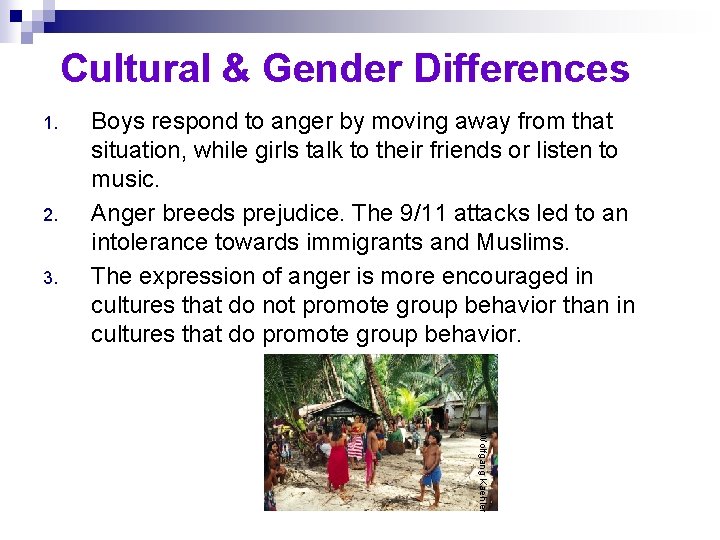 Cultural & Gender Differences

1. Boys respond to anger by moving away from that situation, while girls talk to their friends or listen to music.

2. Anger breeds prejudice. The 9/11 attacks led to an intolerance towards immigrants and Muslims.

3. The expression of anger is more encouraged in cultures that do not promote group behavior than in cultures that do promote group behavior.

Wolfgang Kaehler